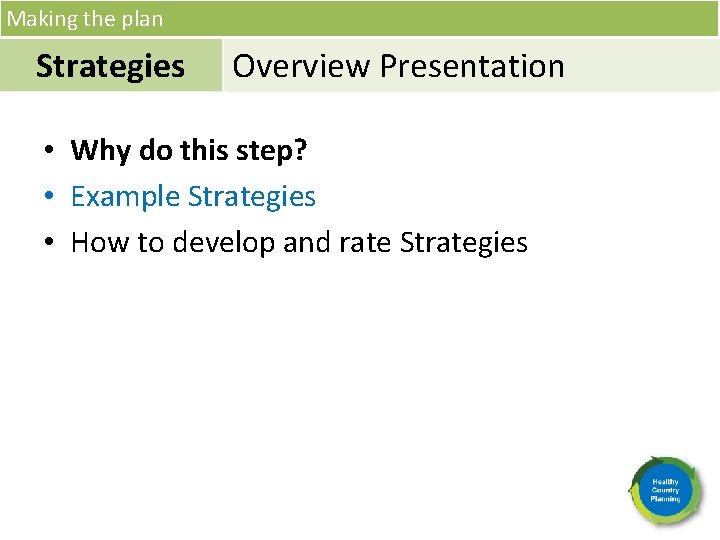 Making the plan

Strategies

Overview Presentation

• Why do this step?
• Example Strategies
• How to develop and rate Strategies

Healthy Country Planning